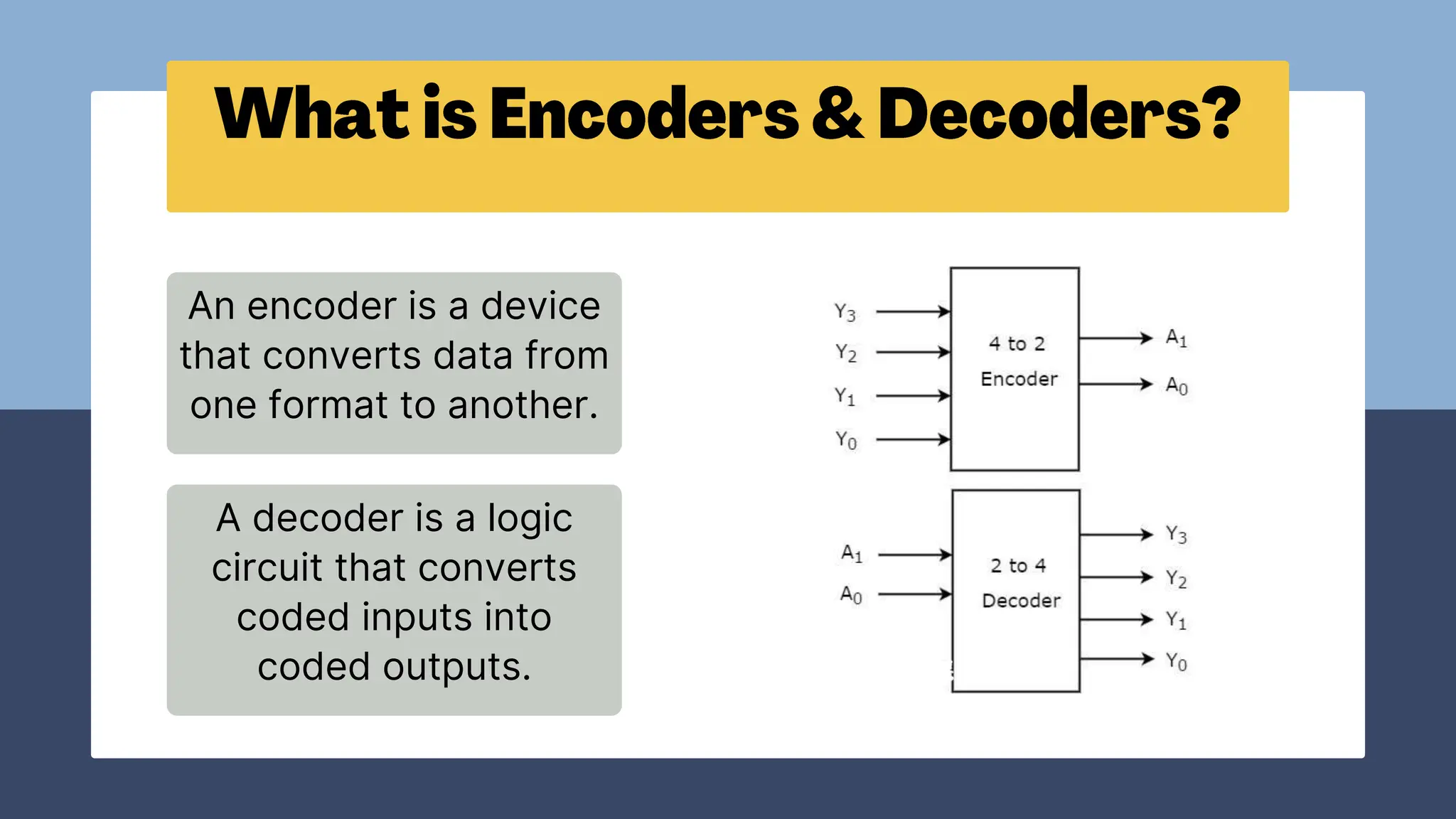 What is Encoders & Decoders?

An encoder is a device that converts data from one format to another.

A decoder is a logic circuit that converts coded inputs into coded outputs.

$Y_3$
$Y_2$
$Y_1$
$Y_0$
4 to 2
Encoder
$A_1$
$A_0$

$A_1$
$A_0$
2 to 4
Decoder
$Y_3$
$Y_2$
$Y_1$
$Y_0$